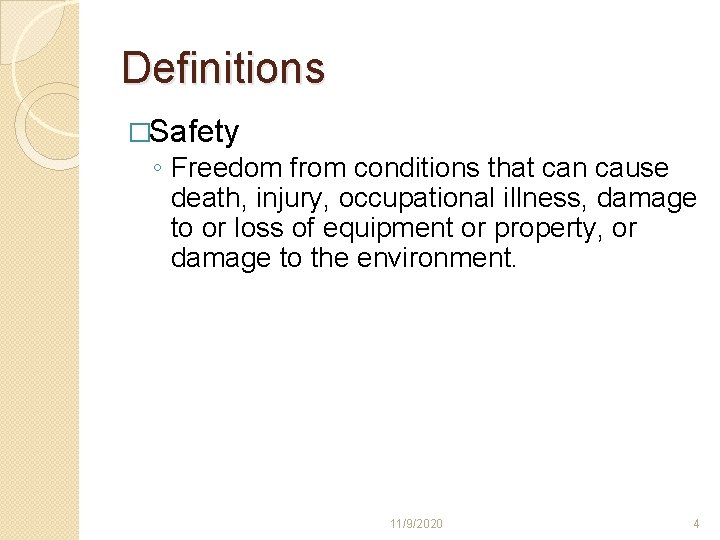 Definitions

□Safety

◦ Freedom from conditions that can cause death, injury, occupational illness, damage to or loss of equipment or property, or damage to the environment.

11/9/2020

4